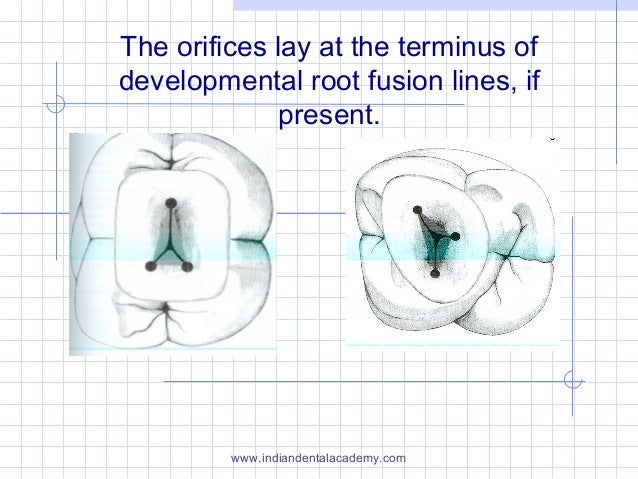 The orifices lay at the terminus of developmental root fusion lines, if present.

www.indiandentalacademy.com